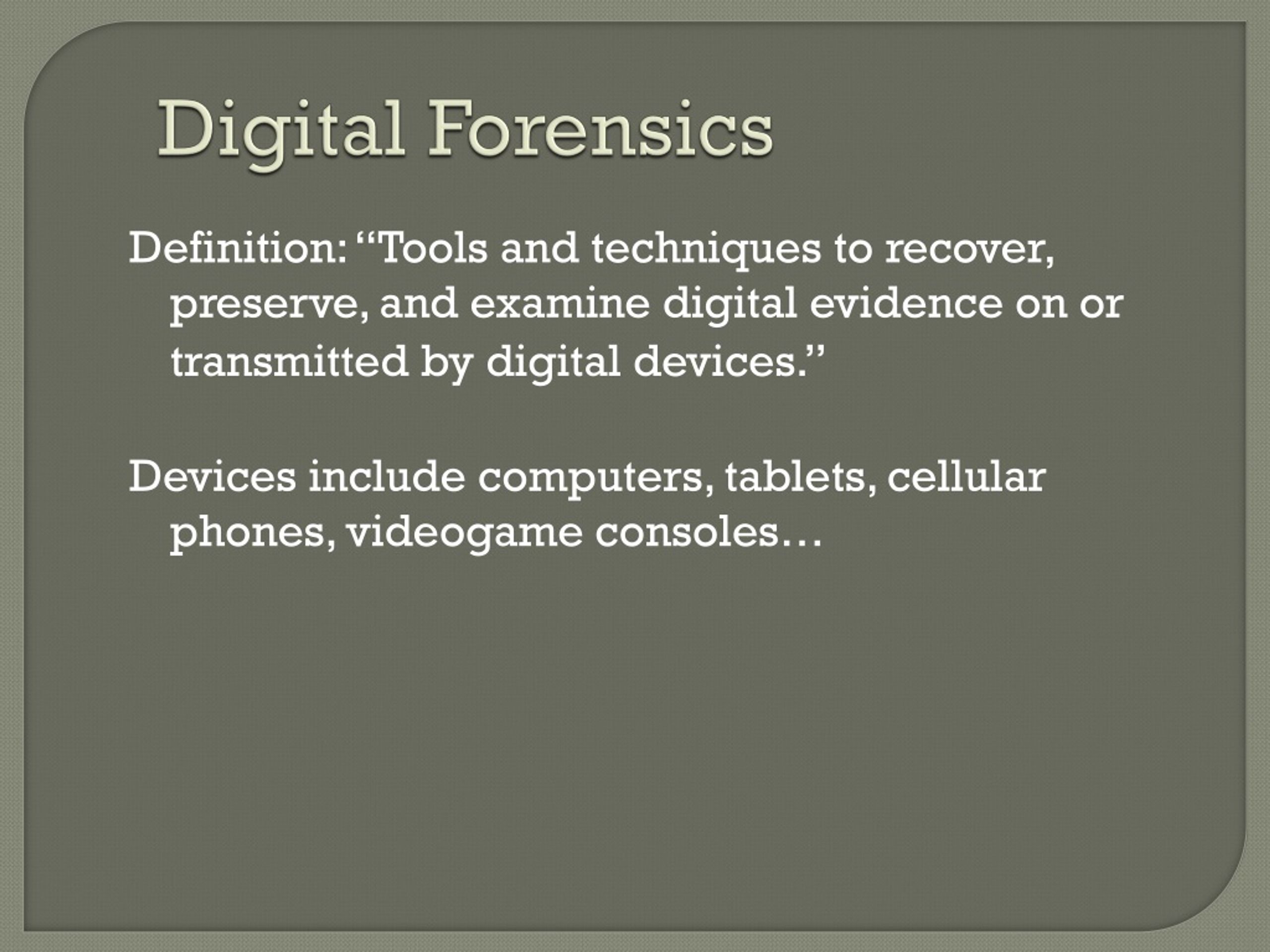 Digital Forensics

Definition: “Tools and techniques to recover, preserve, and examine digital evidence on or transmitted by digital devices.”

Devices include computers, tablets, cellular phones, videogame consoles…